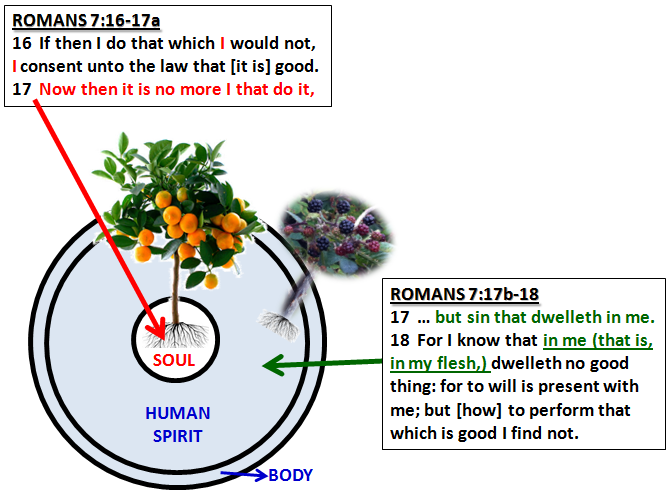 ROMANS 7:16-17a
16 If then I do that which I would not, I consent unto the law that [it is] good.
17 Now then it is no more I that do it,

SOUL

HUMAN SPIRIT

BODY

ROMANS 7:17b-18
17 … but sin that dwelleth in me.
18 For I know that in me (that is, in my flesh,) dwelleth no good thing: for to will is present with me; but [how] to perform that which is good I find not.